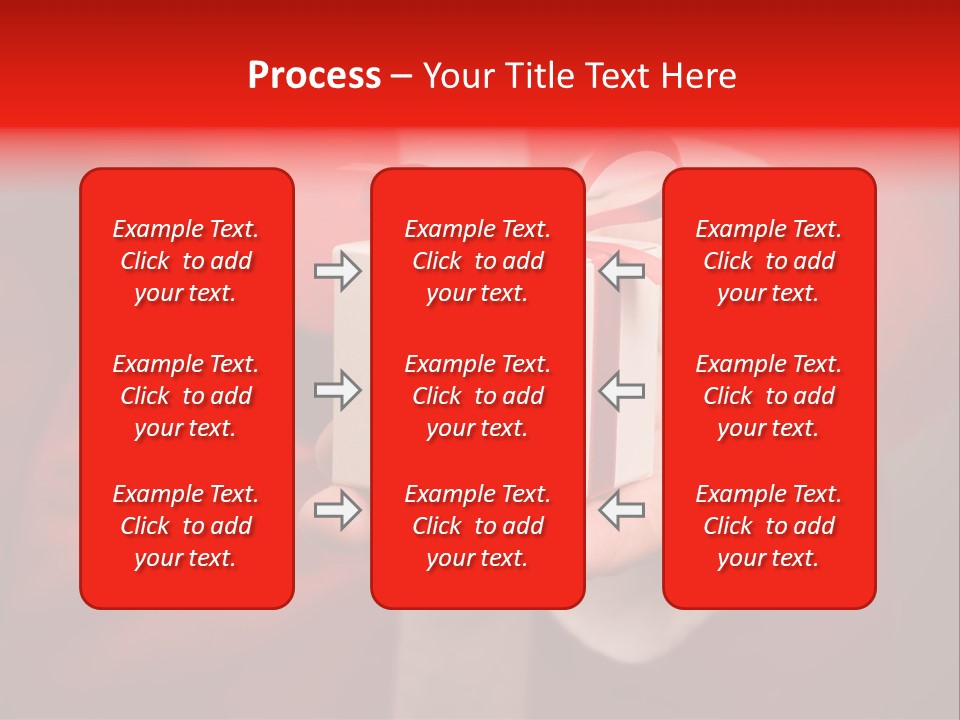 Process – Your Title Text Here

Example Text. Click to add your text.

Example Text. Click to add your text.

Example Text. Click to add your text.

Example Text. Click to add your text.

Example Text. Click to add your text.

Example Text. Click to add your text.

Example Text. Click to add your text.

Example Text. Click to add your text.

Example Text. Click to add your text.